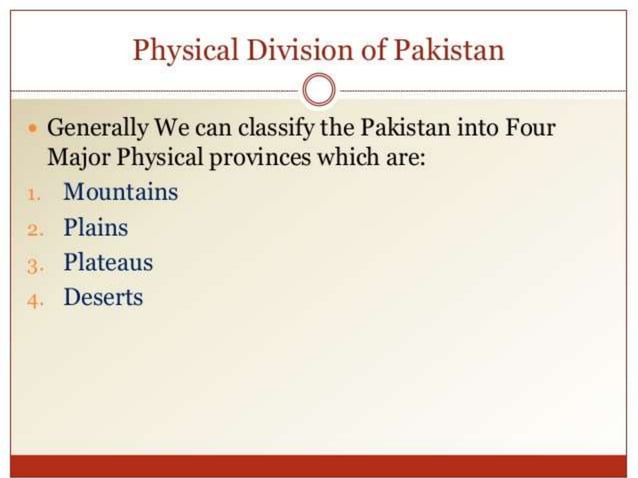 Physical Division of Pakistan

• Generally We can classify the Pakistan into Four Major Physical provinces which are:
1. Mountains
2. Plains
3. Plateaus
4. Deserts